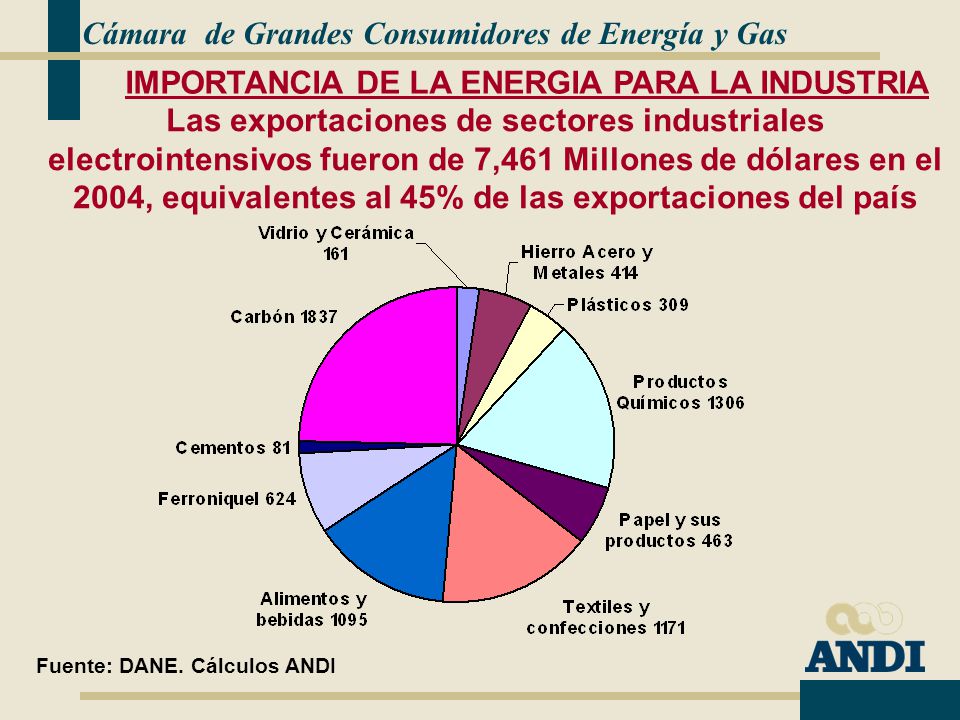 Cámara de Grandes Consumidores de Energía y Gas

IMPORTANCIA DE LA ENERGIA PARA LA INDUSTRIA

Las exportaciones de sectores industriales electrointensivos fueron de 7,461 Millones de dólares en el 2004, equivalentes al 45% de las exportaciones del país

Vidrio y Cerámica 161

Hierro Acero y Metales 414

Plásticos 309

Productos Químicos 1306

Papel y sus productos 463

Textiles y confecciones 1171

Alimentos y bebidas 1095

Ferroniquel 624

Cementos 81

Carbón 1837

Fuente: DANE. Cálculos ANDI

ANDI